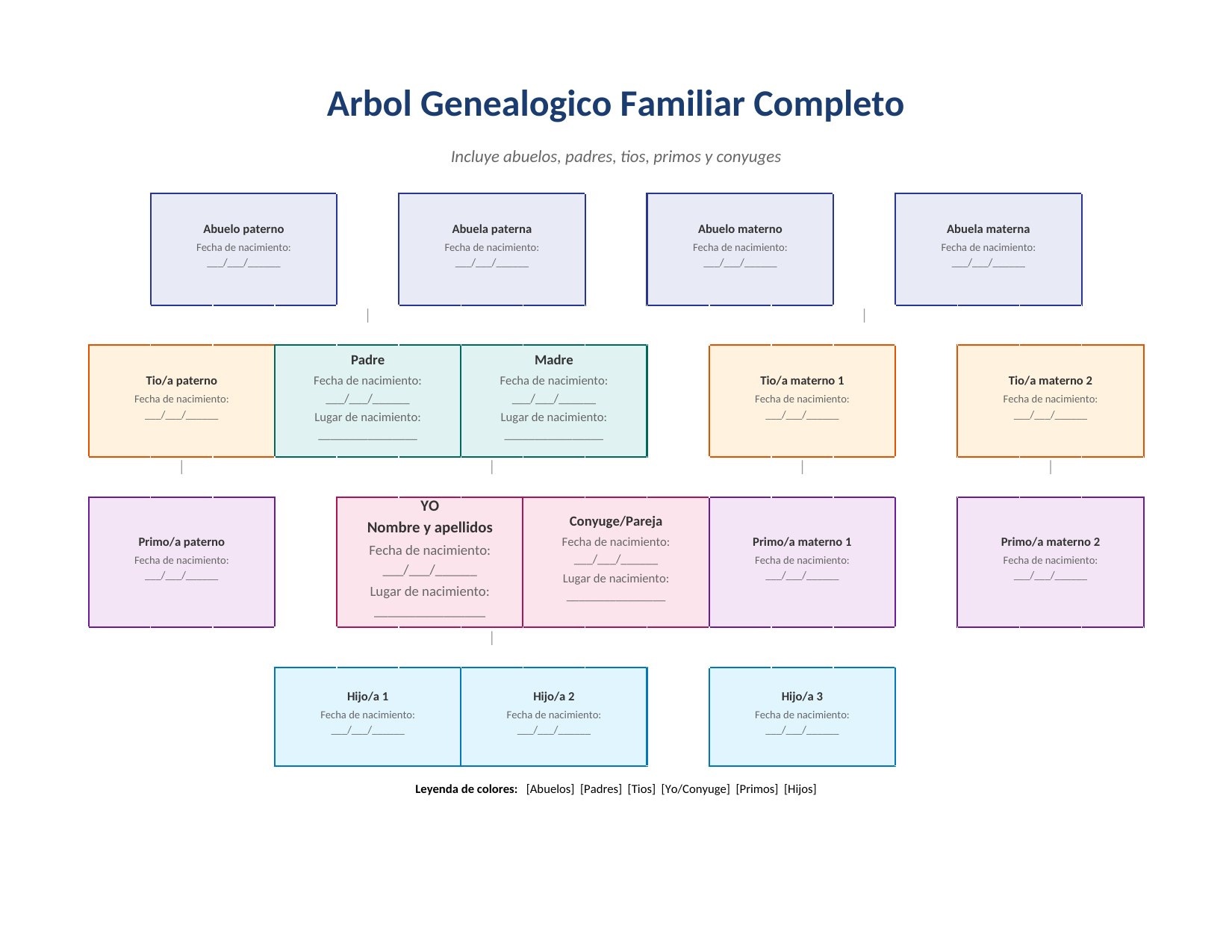 Arbol Genealogico Familiar Completo

Incluye abuelos, padres, tios, primos y conyuges

Abuelo paterno
Fecha de nacimiento:
___/___/______

Abuela paterna
Fecha de nacimiento:
___/___/______

Abuelo materno
Fecha de nacimiento:
___/___/______

Abuela materna
Fecha de nacimiento:
___/___/______

Tio/a paterno
Fecha de nacimiento:
___/___/______

Padre
Fecha de nacimiento:
___/___/______
Lugar de nacimiento:
________________

Madre
Fecha de nacimiento:
___/___/______
Lugar de nacimiento:
________________

Tio/a materno 1
Fecha de nacimiento:
___/___/______

Tio/a materno 2
Fecha de nacimiento:
___/___/______

Primo/a paterno
Fecha de nacimiento:
___/___/______

YO
Nombre y apellidos
Fecha de nacimiento:
___/___/______
Lugar de nacimiento:
________________

Conyuge/Pareja
Fecha de nacimiento:
___/___/______
Lugar de nacimiento:
________________

Primo/a materno 1
Fecha de nacimiento:
___/___/______

Primo/a materno 2
Fecha de nacimiento:
___/___/______

Hijo/a 1
Fecha de nacimiento:
___/___/______

Hijo/a 2
Fecha de nacimiento:
___/___/______

Hijo/a 3
Fecha de nacimiento:
___/___/______

Leyenda de colores: [Abuelos] [Padres] [Tios] [Yo/Conyuge] [Primos] [Hijos]